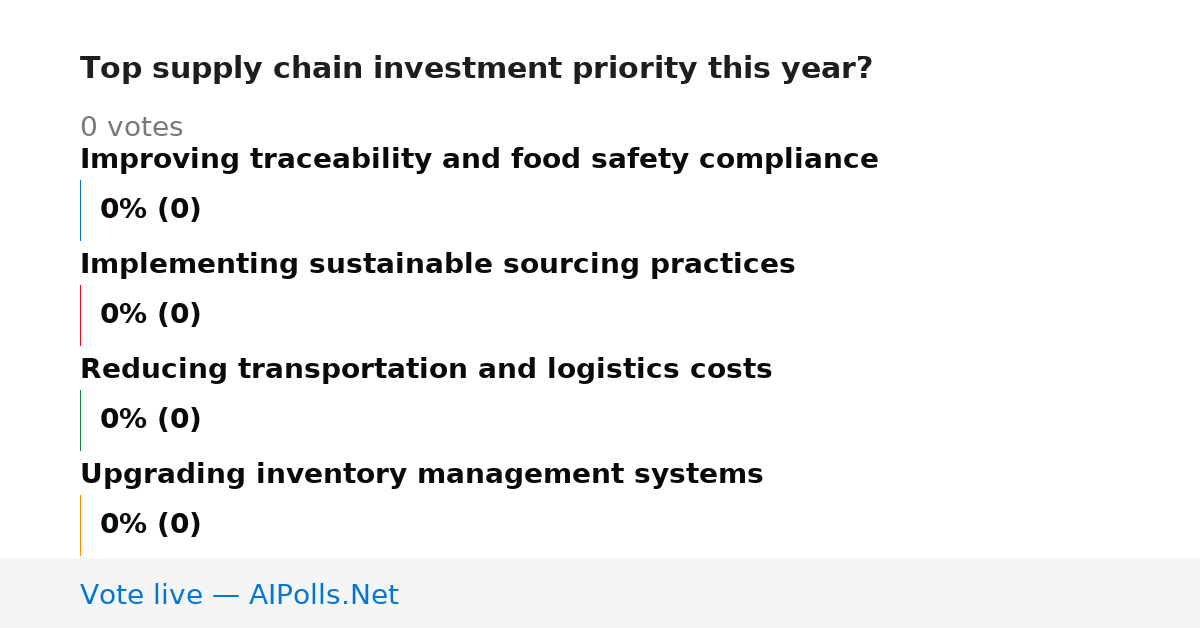 Top supply chain investment priority this year?

0 votes

Improving traceability and food safety compliance

0% (0)

Implementing sustainable sourcing practices

0% (0)

Reducing transportation and logistics costs

0% (0)

Upgrading inventory management systems

0% (0)

Vote live — AIPolls.Net